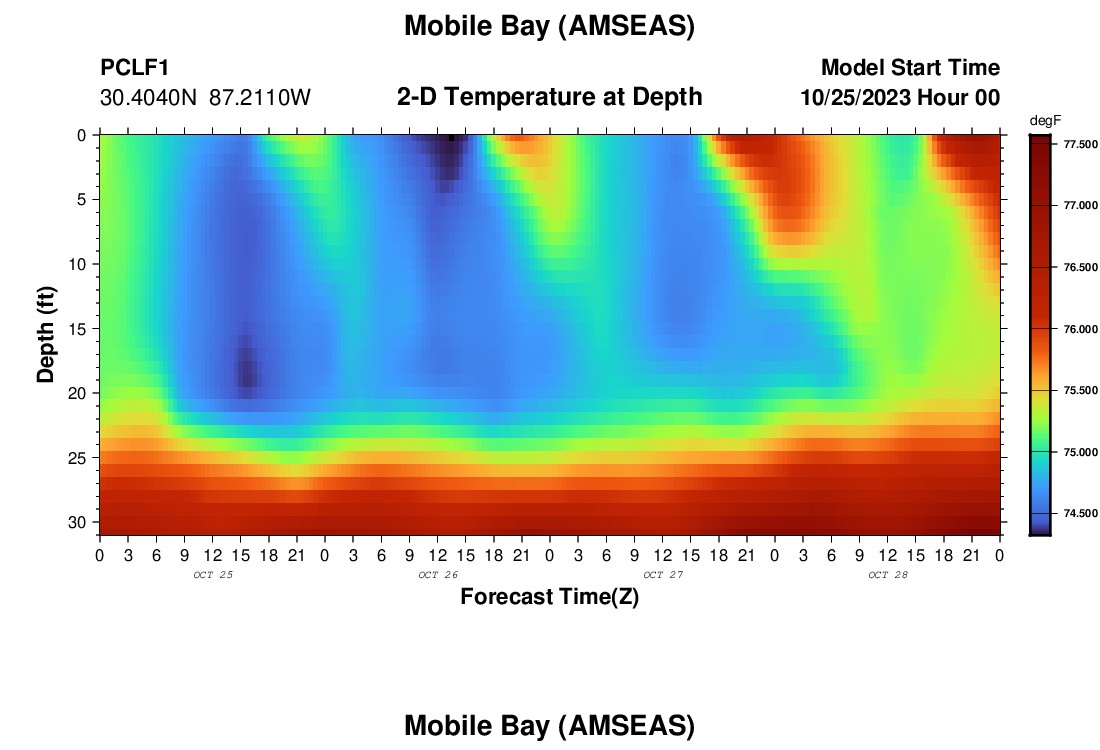 Mobile Bay (AMSEAS)

PCLF1
30.4040N 87.2110W

2-D Temperature at Depth

Model Start Time
10/25/2023 Hour 00

degF
77.500
77.000
76.500
76.000
75.500
75.000
74.500

Depth (ft)
0
5
10
15
20
25
30

0 3 6 9 12 15 18 21 0 3 6 9 12 15 18 21 0 3 6 9 12 15 18 21 0 3 6 9 12 15 18 21 0
OCT 25
OCT 26
OCT 27
OCT 28

Forecast Time(Z)

Mobile Bay (AMSEAS)